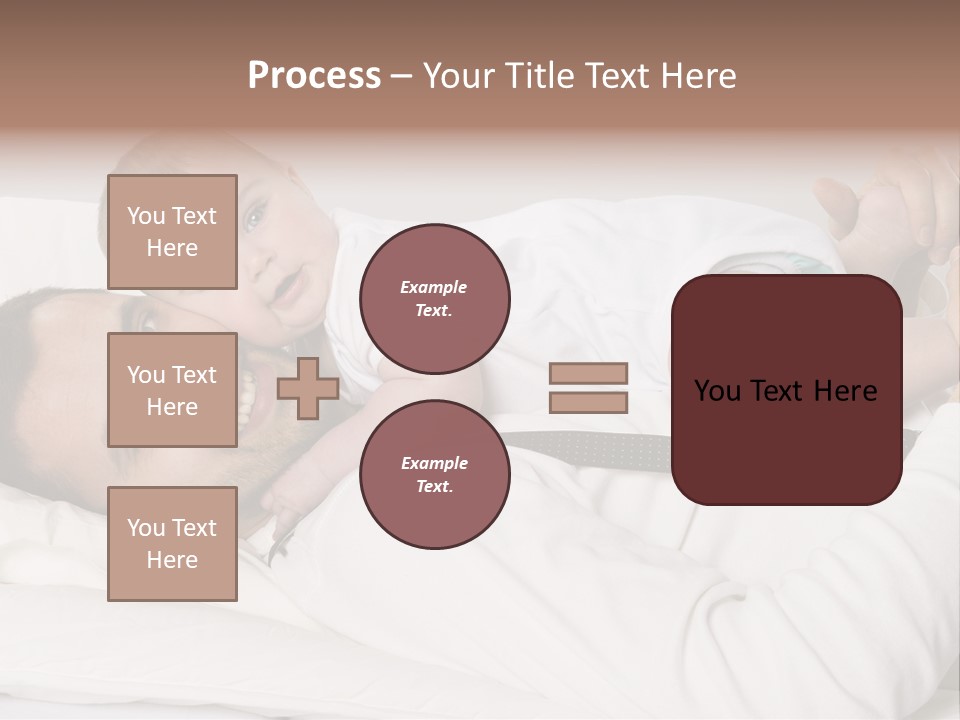 Process – Your Title Text Here

You Text Here

You Text Here

You Text Here

Example Text.

Example Text.

You Text Here